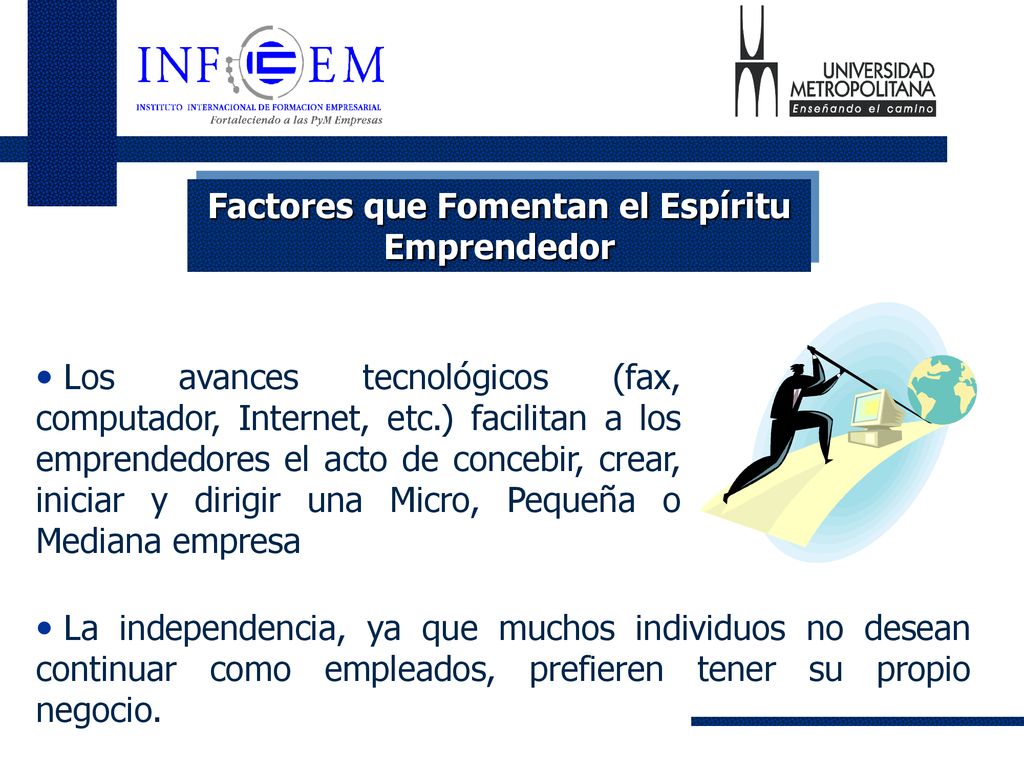 INFOEM
INSTITUTO INTERNACIONAL DE FORMACION EMPRESARIAL
Fortaleciendo a las PyM Empresas

UNIVERSIDAD METROPOLITANA
Enseñando el camino

Factores que Fomentan el Espíritu Emprendedor

• Los avances tecnológicos (fax, computador, Internet, etc.) facilitan a los emprendedores el acto de concebir, crear, iniciar y dirigir una Micro, Pequeña o Mediana empresa

• La independencia, ya que muchos individuos no desean continuar como empleados, prefieren tener su propio negocio.